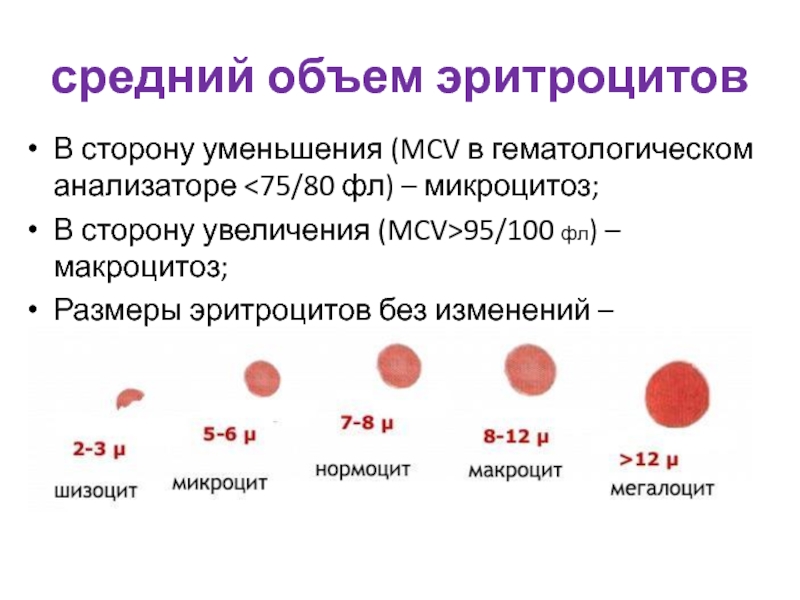 средний объем эритроцитов

• В сторону уменьшения (MCV в гематологическом анализаторе <75/80 фл) – микроцитоз;
• В сторону увеличения (MCV>95/100 фл) – макроцитоз;
• Размеры эритроцитов без изменений –

2-3 μ
шизоцит

5-6 μ
микроцит

7-8 μ
нормоцит

8-12 μ
макроцит

>12 μ
мегалоцит